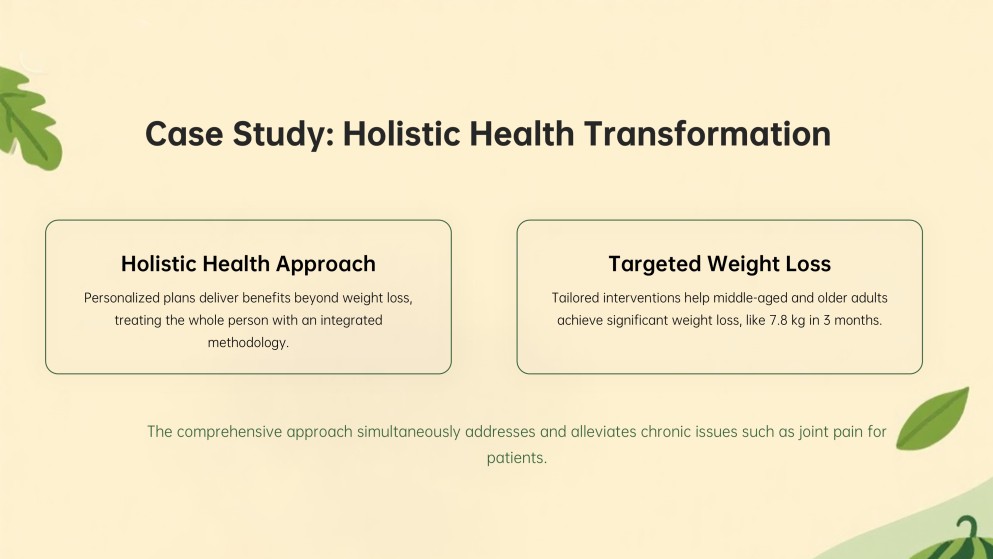 Case Study: Holistic Health Transformation

Holistic Health Approach

Personalized plans deliver benefits beyond weight loss, treating the whole person with an integrated methodology.

Targeted Weight Loss

Tailored interventions help middle-aged and older adults achieve significant weight loss, like 7.8 kg in 3 months.

The comprehensive approach simultaneously addresses and alleviates chronic issues such as joint pain for patients.